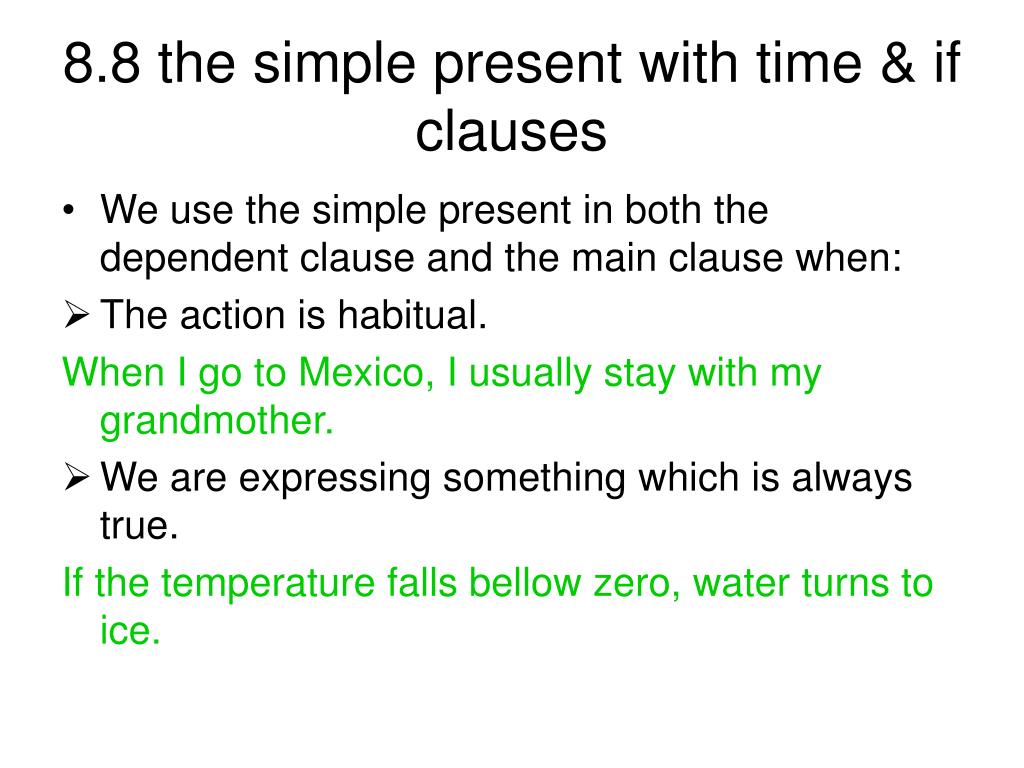 8.8 the simple present with time & if clauses

• We use the simple present in both the dependent clause and the main clause when:

➢ The action is habitual.

When I go to Mexico, I usually stay with my grandmother.

➢ We are expressing something which is always true.

If the temperature falls bellow zero, water turns to ice.